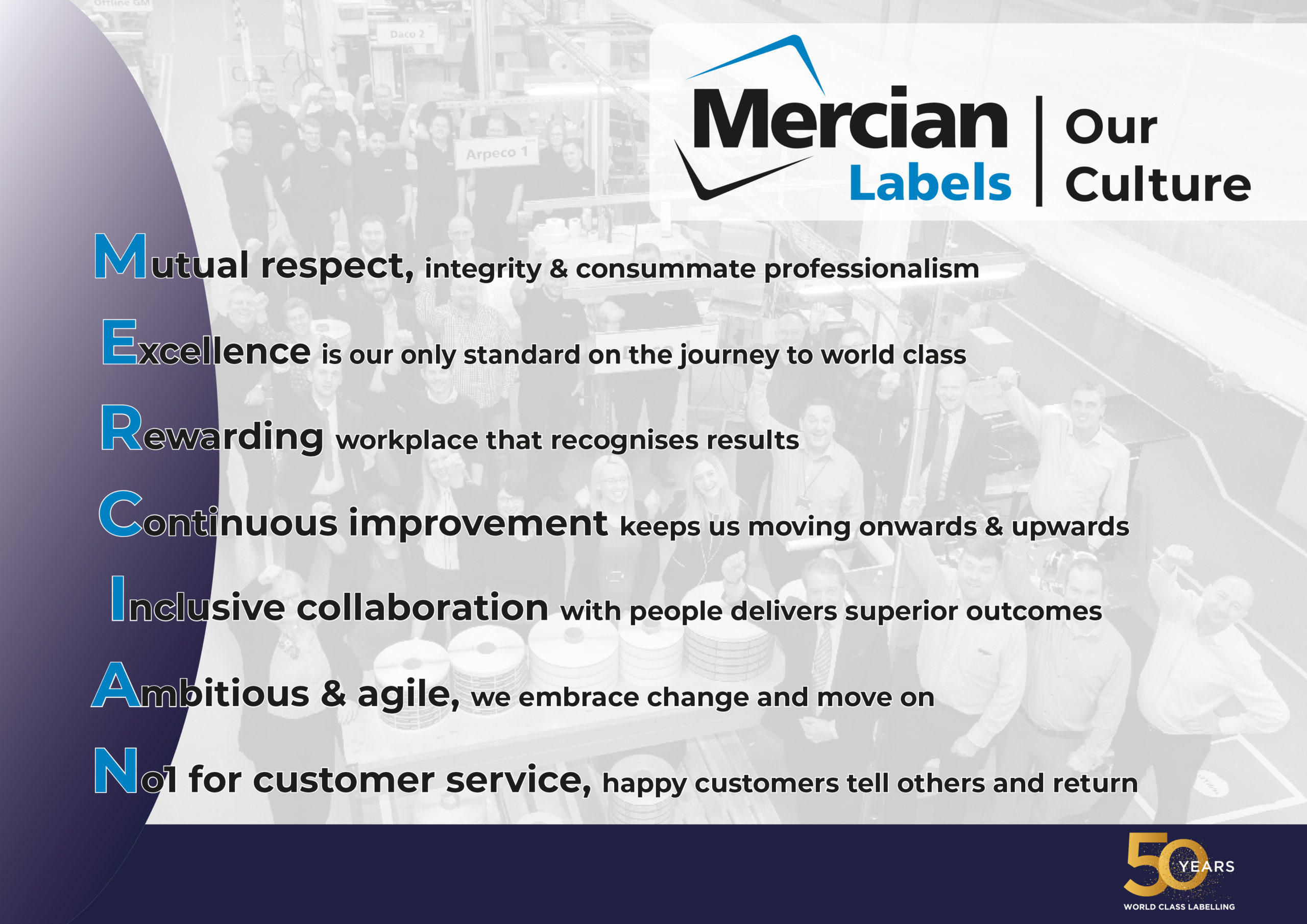 Offline GM

Daco 2

Arpeco 1

Mercian Labels | Our Culture

Mutual respect, integrity & consummate professionalism

Excellence is our only standard on the journey to world class

Rewarding workplace that recognises results

Continuous improvement keeps us moving onwards & upwards

Inclusive collaboration with people delivers superior outcomes

Ambitious & agile, we embrace change and move on

No1 for customer service, happy customers tell others and return

50 YEARS
WORLD CLASS LABELLING